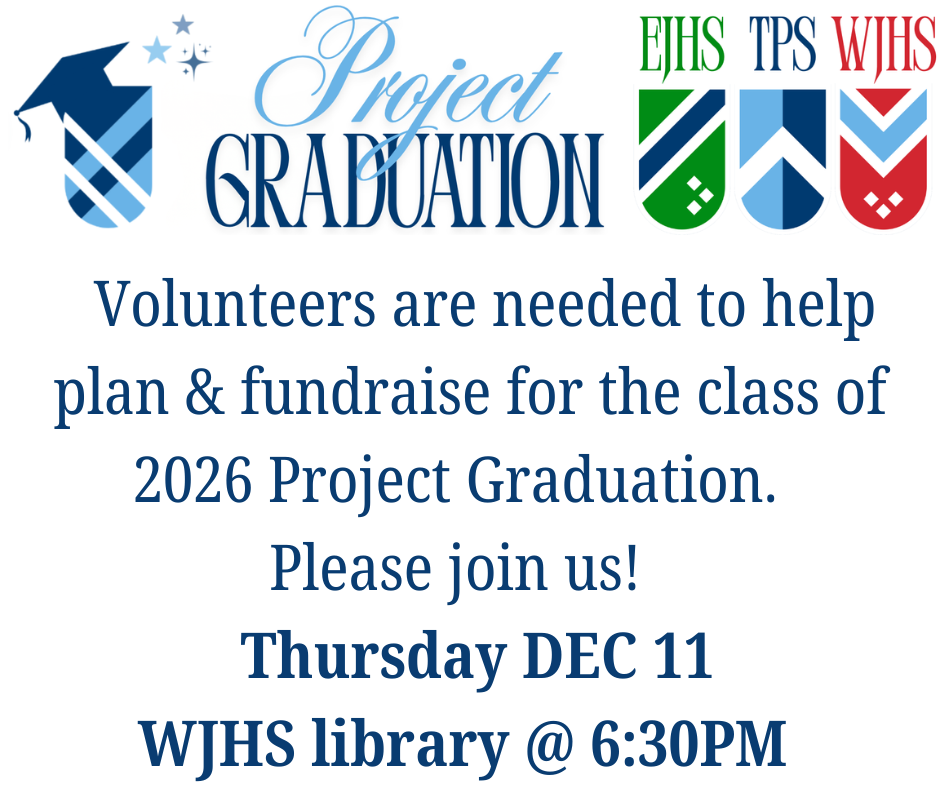 Project
GRADUATION

EJHS TPS WJHS

Volunteers are needed to help plan & fundraise for the class of 2026 Project Graduation.
Please join us!

Thursday DEC 11
WJHS library @ 6:30PM